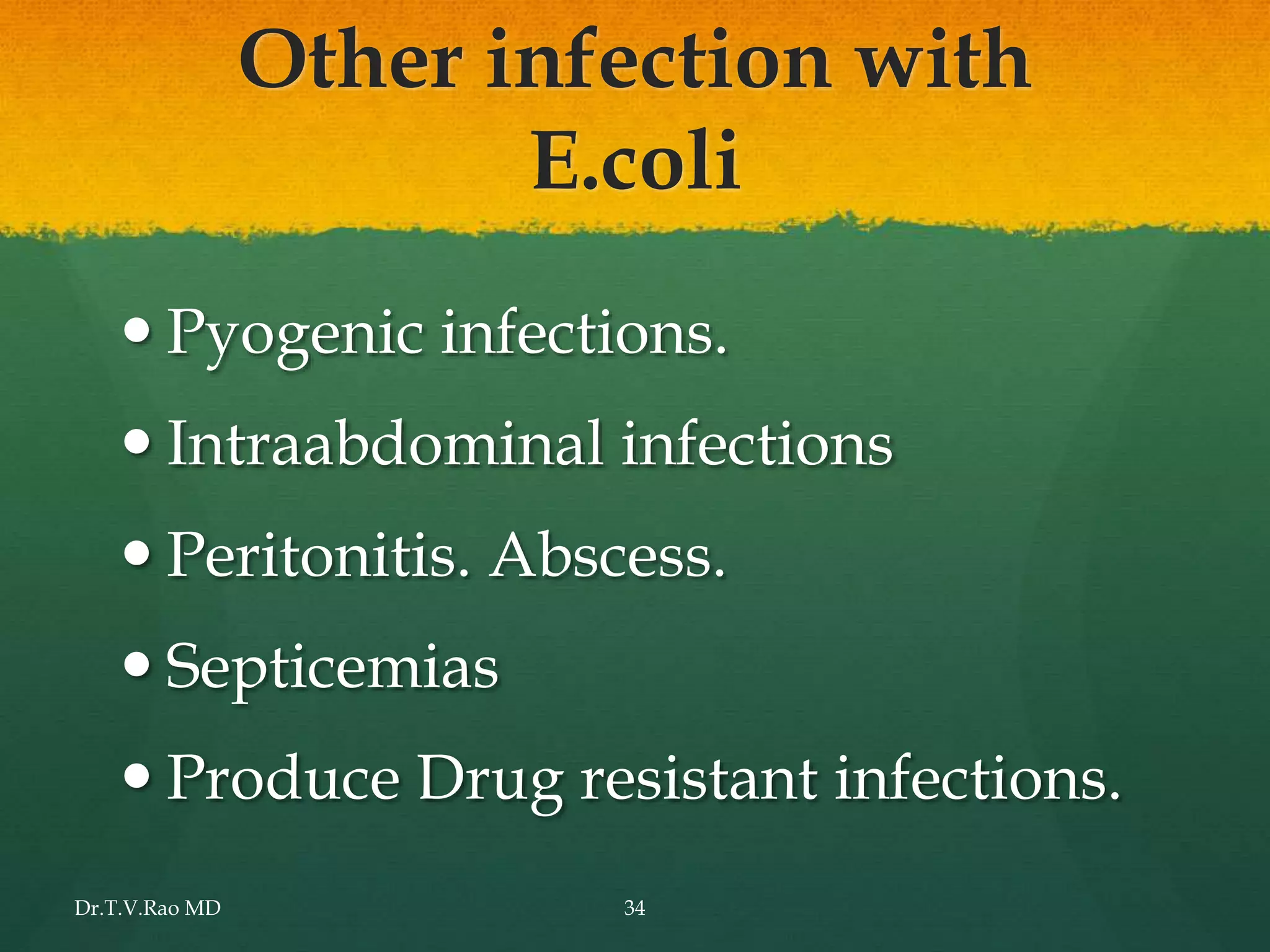 Other infection with E.coli

• Pyogenic infections.
• Intraabdominal infections
• Peritonitis. Abscess.
• Septicemias
• Produce Drug resistant infections.

Dr.T.V.Rao MD

34